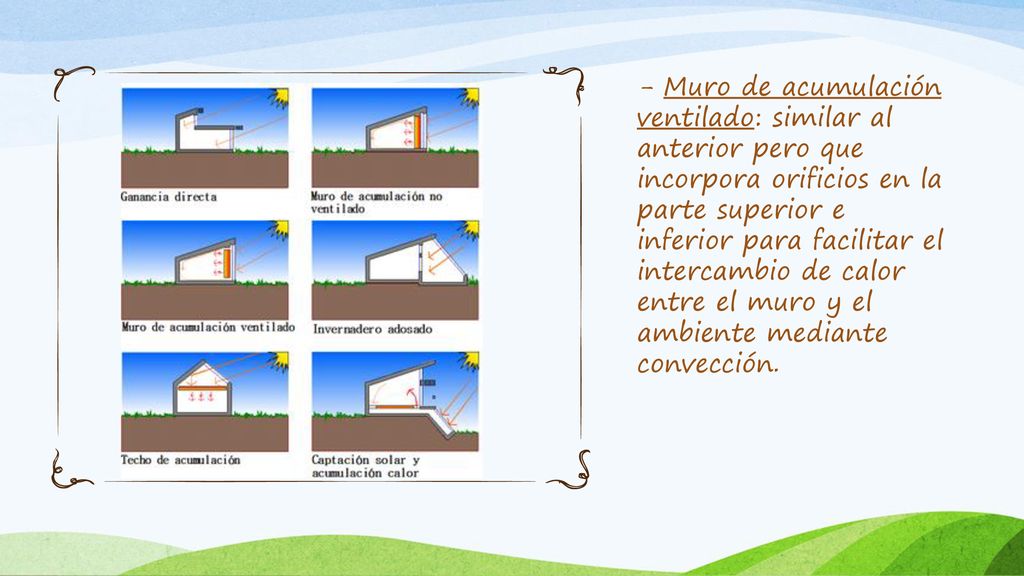 Ganancia directa

Muro de acumulación no ventilado

Muro de acumulación ventilado

Invernadero adosado

Techo de acumulación

Captación solar y acumulación calor

- Muro de acumulación ventilado: similar al anterior pero que incorpora orificios en la parte superior e inferior para facilitar el intercambio de calor entre el muro y el ambiente mediante convección.